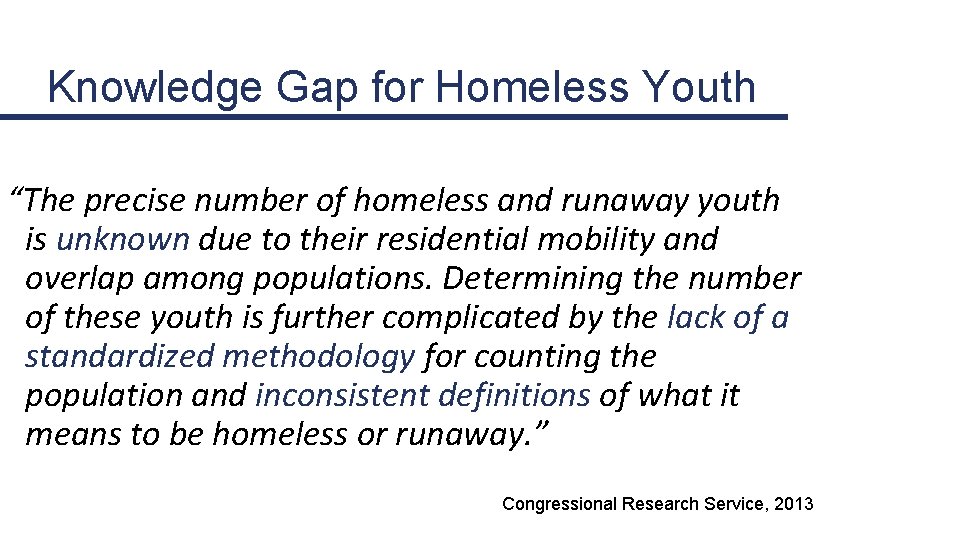 Knowledge Gap for Homeless Youth

“The precise number of homeless and runaway youth is unknown due to their residential mobility and overlap among populations. Determining the number of these youth is further complicated by the lack of a standardized methodology for counting the population and inconsistent definitions of what it means to be homeless or runaway.”

Congressional Research Service, 2013